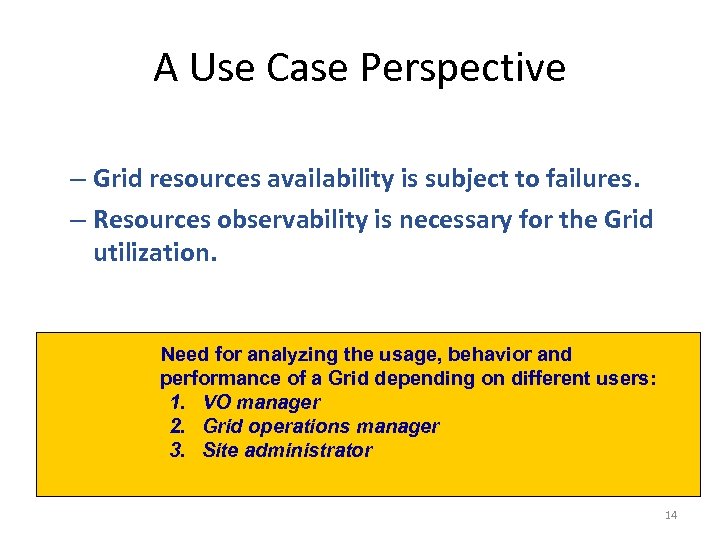 A Use Case Perspective

– Grid resources availability is subject to failures.

– Resources observability is necessary for the Grid utilization.

Need for analyzing the usage, behavior and performance of a Grid depending on different users:
1. VO manager
2. Grid operations manager
3. Site administrator

14